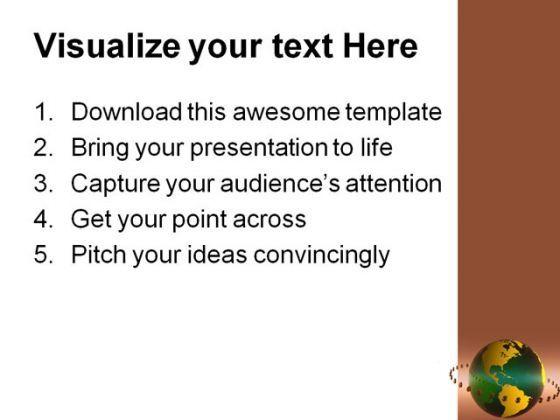 Visualize your text Here

1. Download this awesome template
2. Bring your presentation to life
3. Capture your audience's attention
4. Get your point across
5. Pitch your ideas convincingly